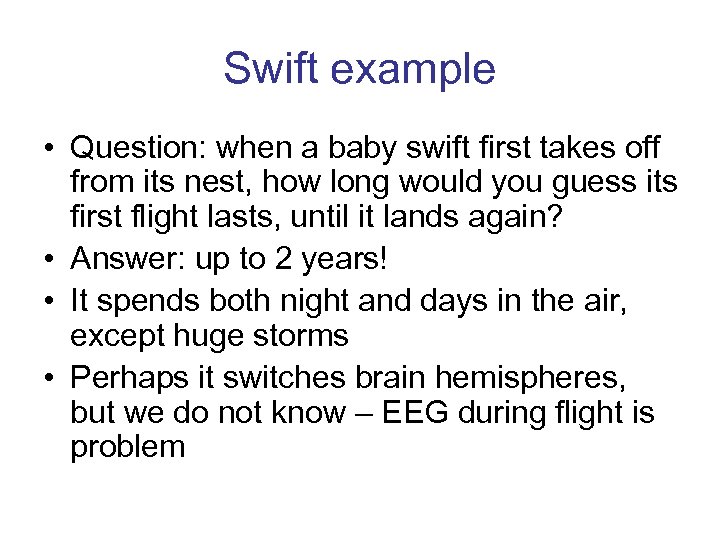 Swift example

• Question: when a baby swift first takes off from its nest, how long would you guess its first flight lasts, until it lands again?
• Answer: up to 2 years!
• It spends both night and days in the air, except huge storms
• Perhaps it switches brain hemispheres, but we do not know – EEG during flight is problem